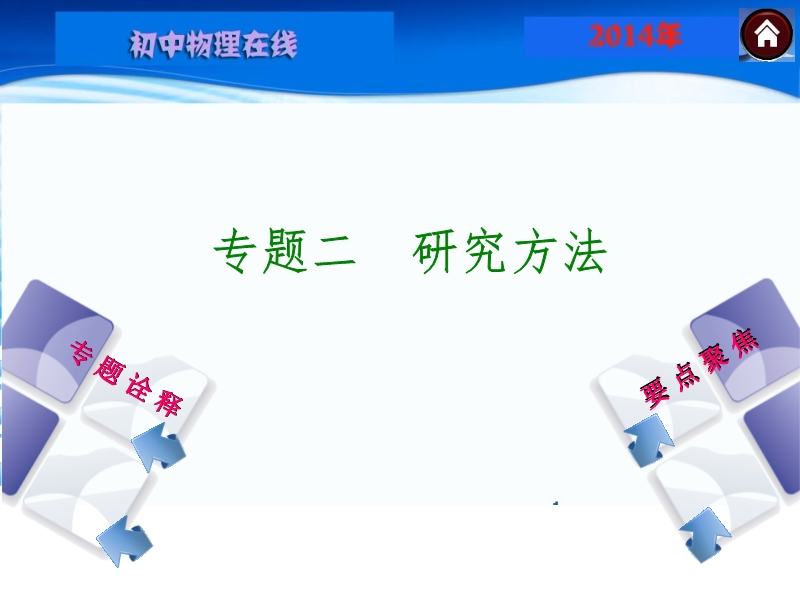 初中物理在线

2014年

专题二　研究方法

专题诠释

要点聚焦